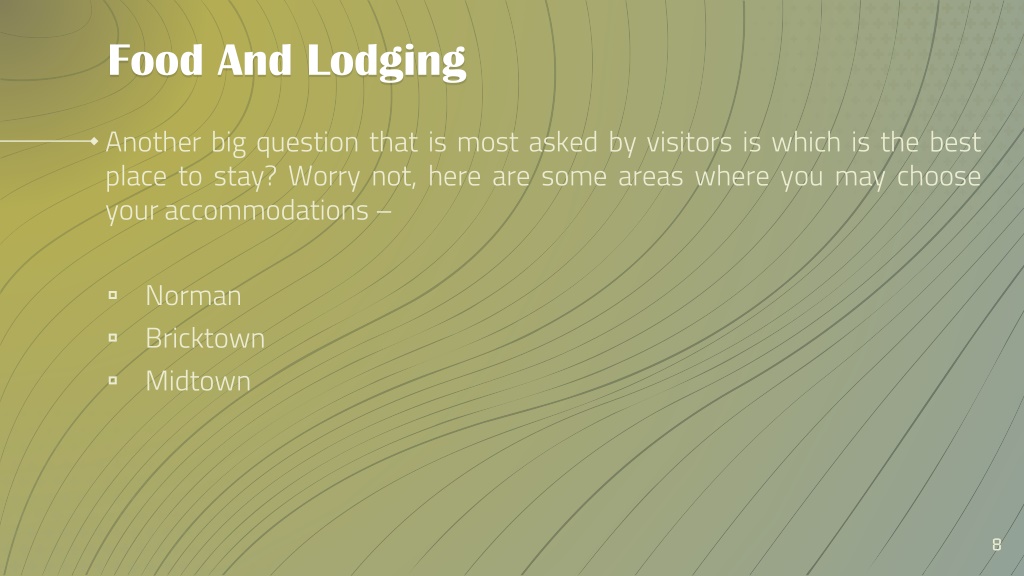 Food And Lodging

Another big question that is most asked by visitors is which is the best place to stay? Worry not, here are some areas where you may choose your accommodations –

▫ Norman
▫ Bricktown
▫ Midtown

8